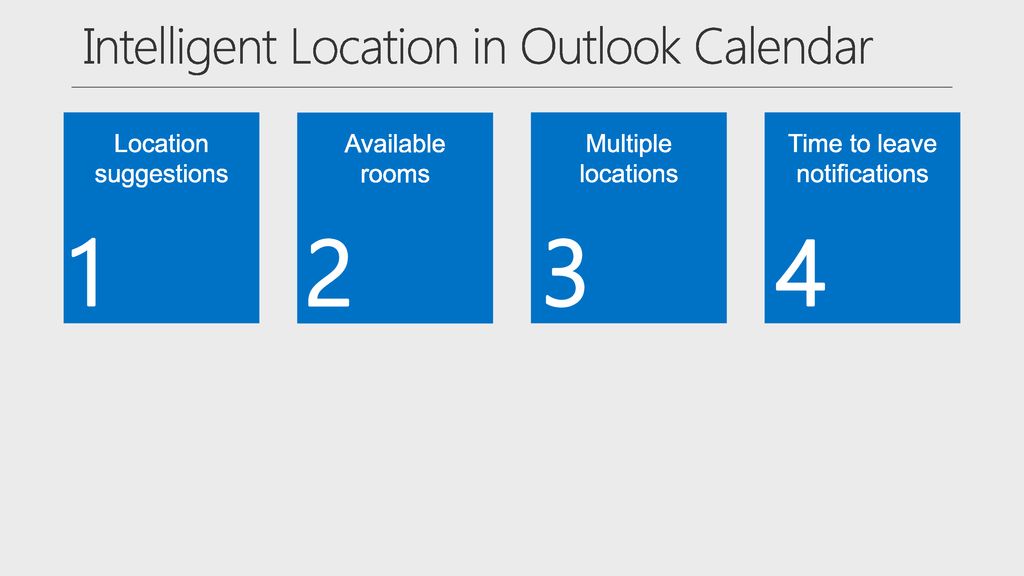 Intelligent Location in Outlook Calendar

Location suggestions
1

Available rooms
2

Multiple locations
3

Time to leave notifications
4